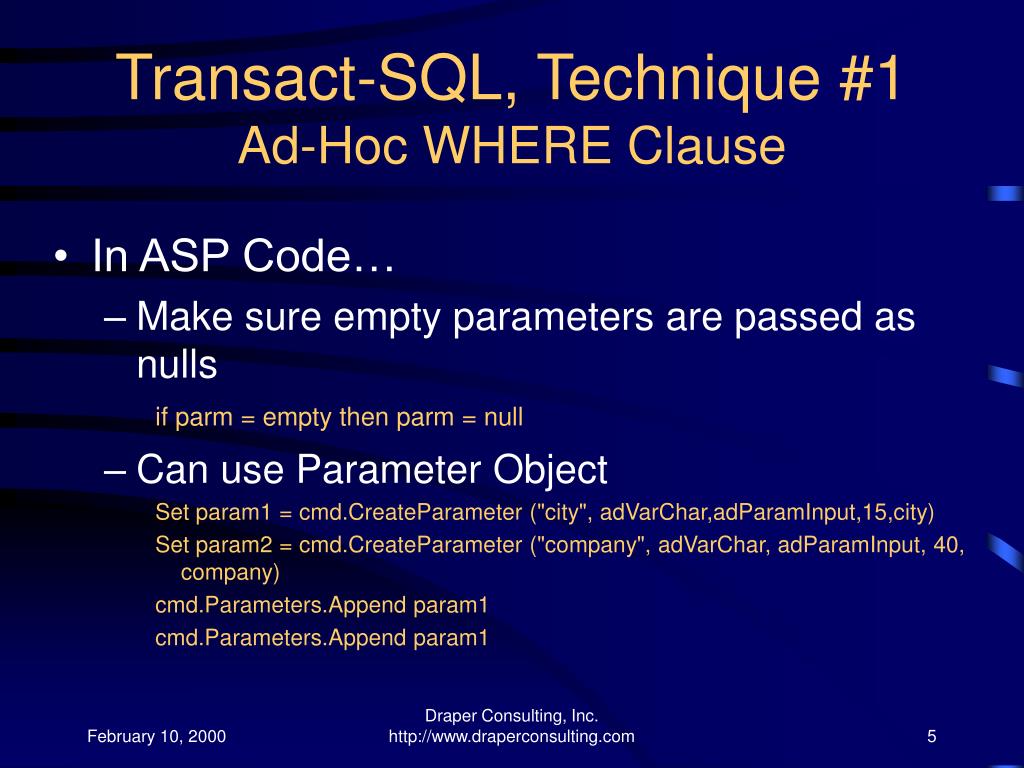 Transact-SQL, Technique #1
Ad-Hoc WHERE Clause

• In ASP Code…

– Make sure empty parameters are passed as nulls

if parm = empty then parm = null

– Can use Parameter Object

Set param1 = cmd.CreateParameter ("city", adVarChar,adParamInput,15,city)

Set param2 = cmd.CreateParameter ("company", adVarChar, adParamInput, 40, company)

cmd.Parameters.Append param1

cmd.Parameters.Append param1

February 10, 2000

Draper Consulting, Inc.
http://www.draperconsulting.com

5